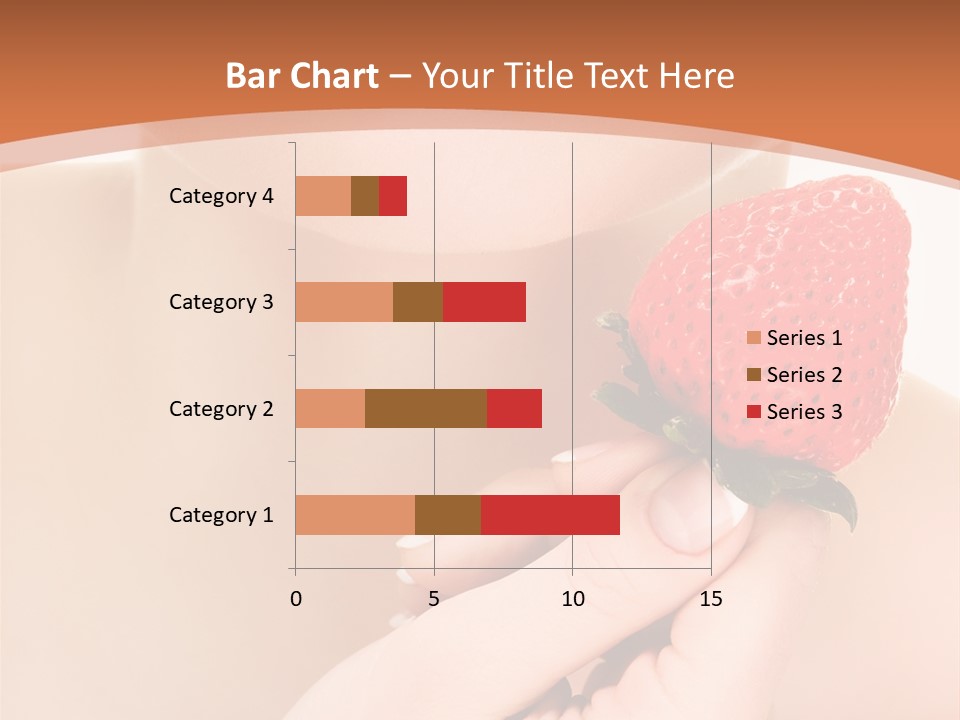 Bar Chart – Your Title Text Here

Category 4
Category 3
Category 2
Category 1

0
5
10
15

Series 1
Series 2
Series 3